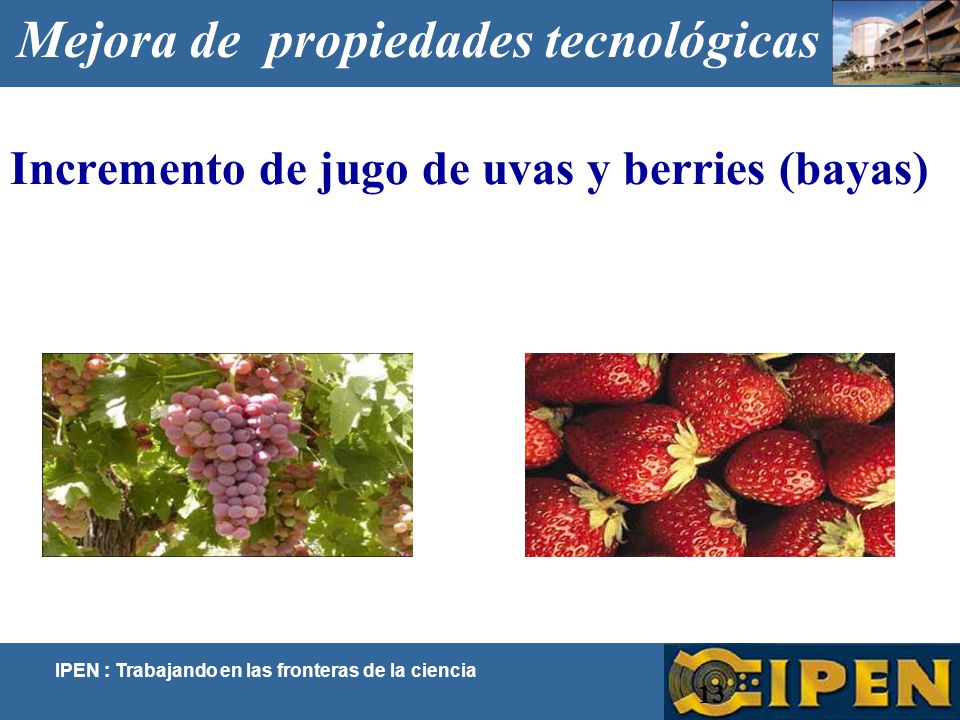 Mejora de propiedades tecnológicas

Incremento de jugo de uvas y berries (bayas)

IPEN : Trabajando en las fronteras de la ciencia

13

IPEN